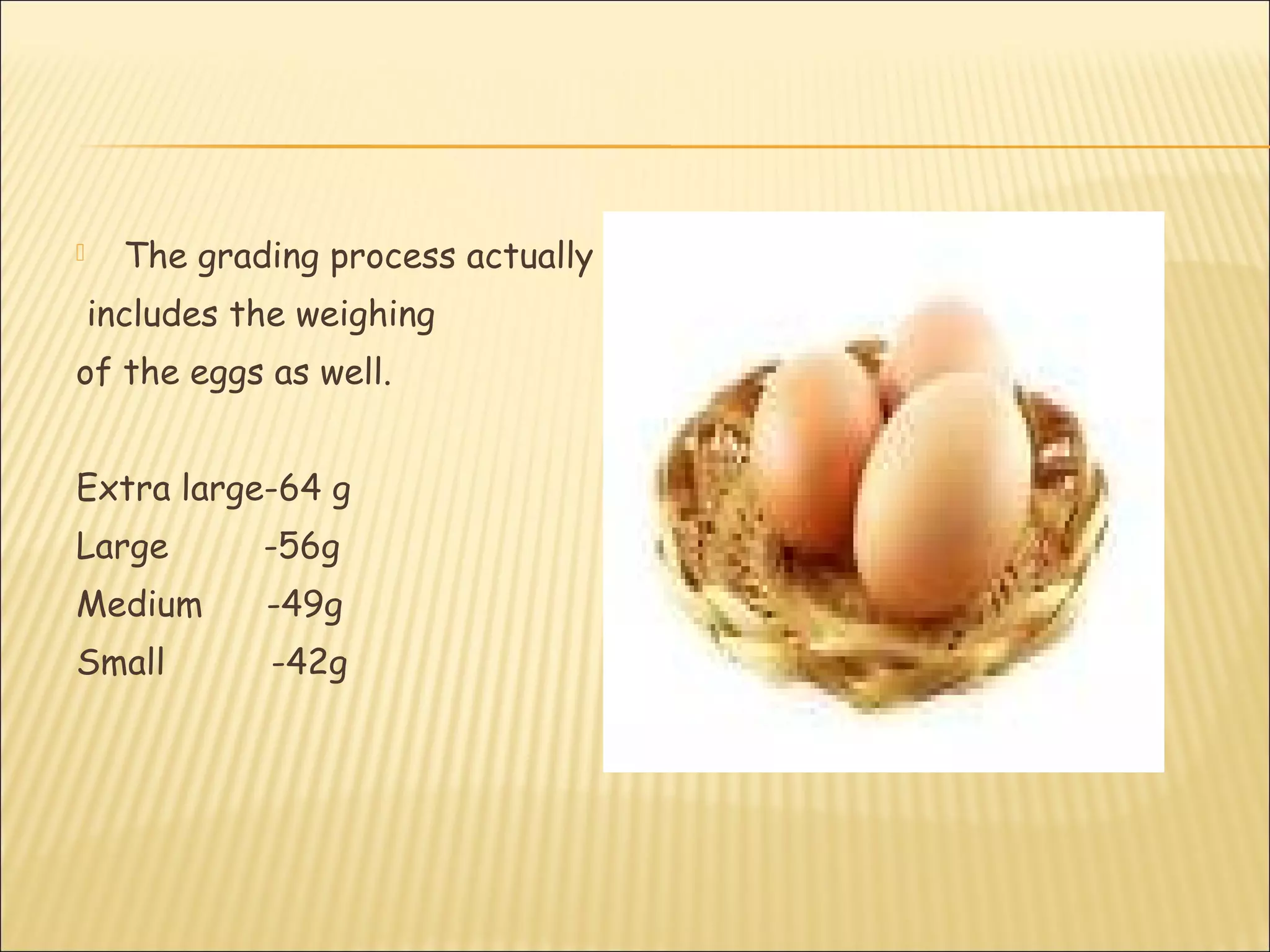 The grading process actually includes the weighing of the eggs as well.

Extra large-64 g
Large -56g
Medium -49g
Small -42g